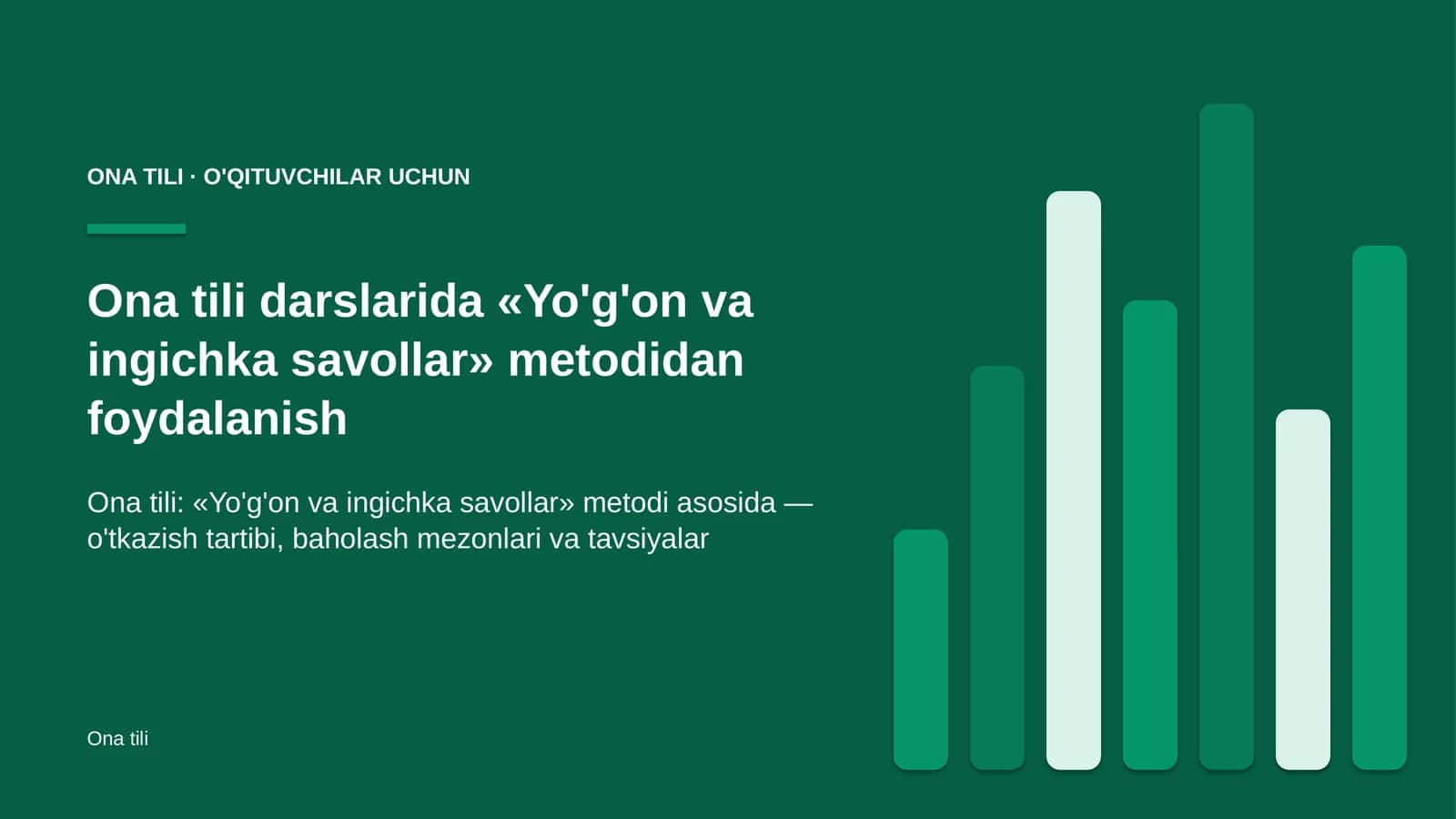 ONA TILI · O'QITUVCHILAR UCHUN

Ona tili darslarida «Yo'g'on va ingichka savollar» metodidan foydalanish

Ona tili: «Yo'g'on va ingichka savollar» metodi asosida — o'tkazish tartibi, baholash mezonlari va tavsiyalar

Ona tili